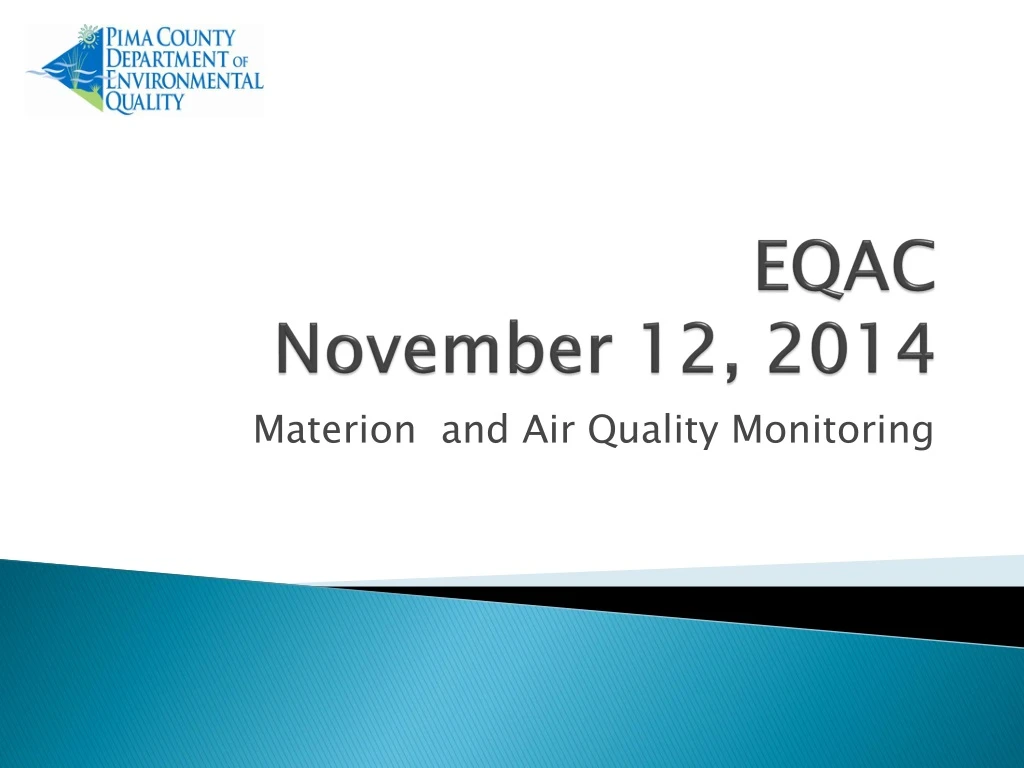 PIMA COUNTY
DEPARTMENT OF
ENVIRONMENTAL
QUALITY

EQAC
November 12, 2014

Materion  and Air Quality Monitoring